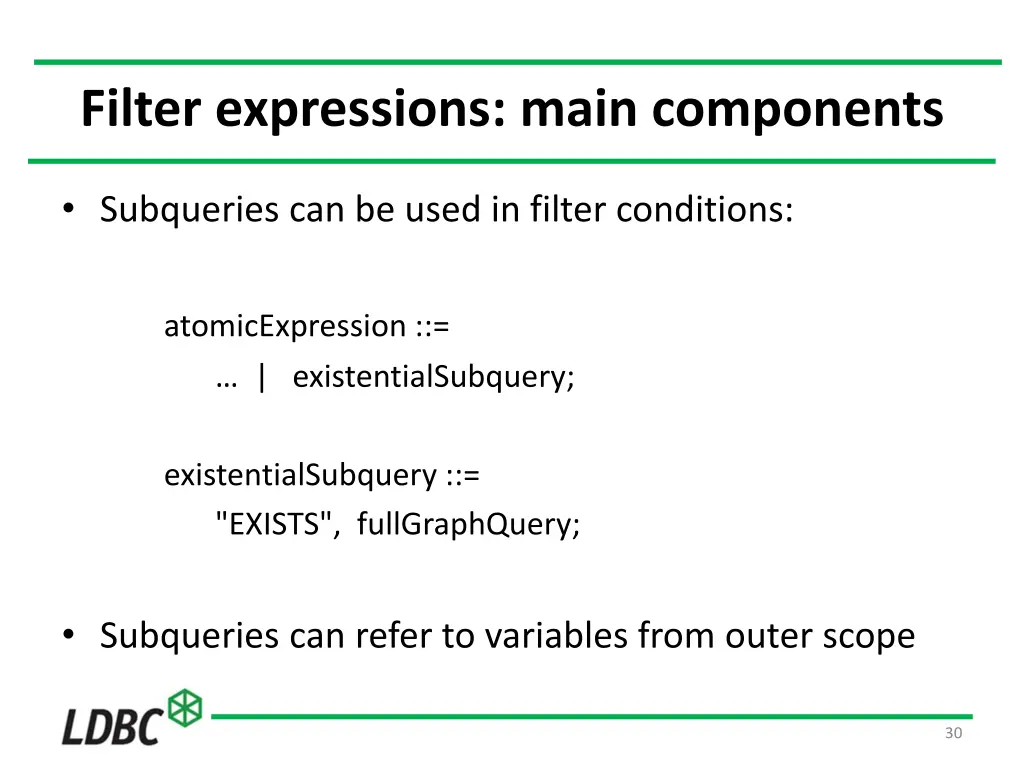 Filter expressions: main components

• Subqueries can be used in filter conditions:

atomicExpression ::=
… | existentialSubquery;

existentialSubquery ::=
"EXISTS", fullGraphQuery;

• Subqueries can refer to variables from outer scope

LDBC

30